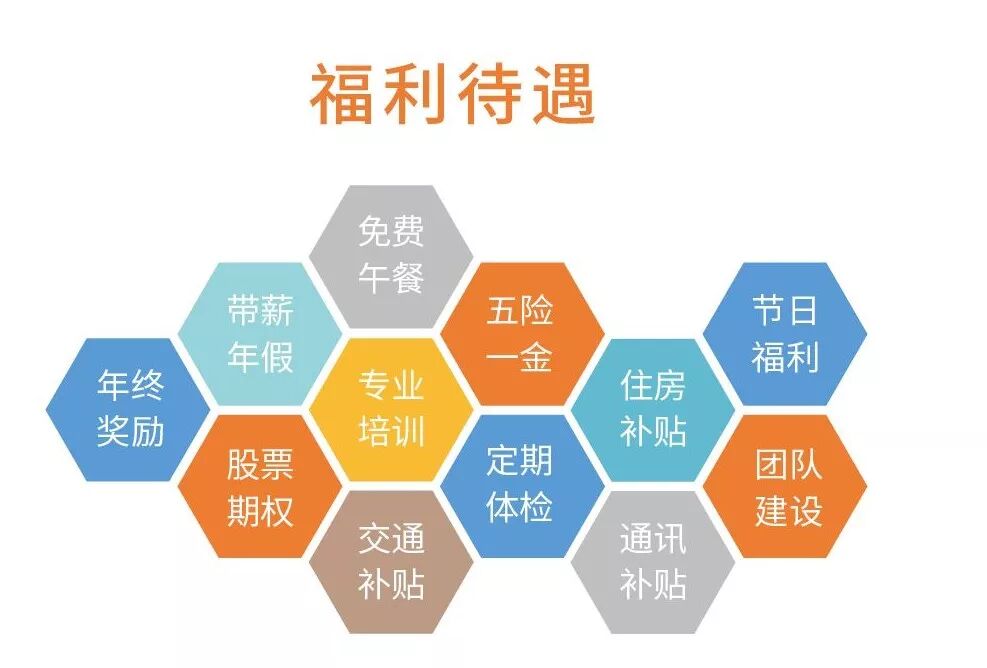 福利待遇

免费午餐

带薪年假

五险一金

节日福利

年终奖励

专业培训

住房补贴

股票期权

定期体检

团队建设

交通补贴

通讯补贴